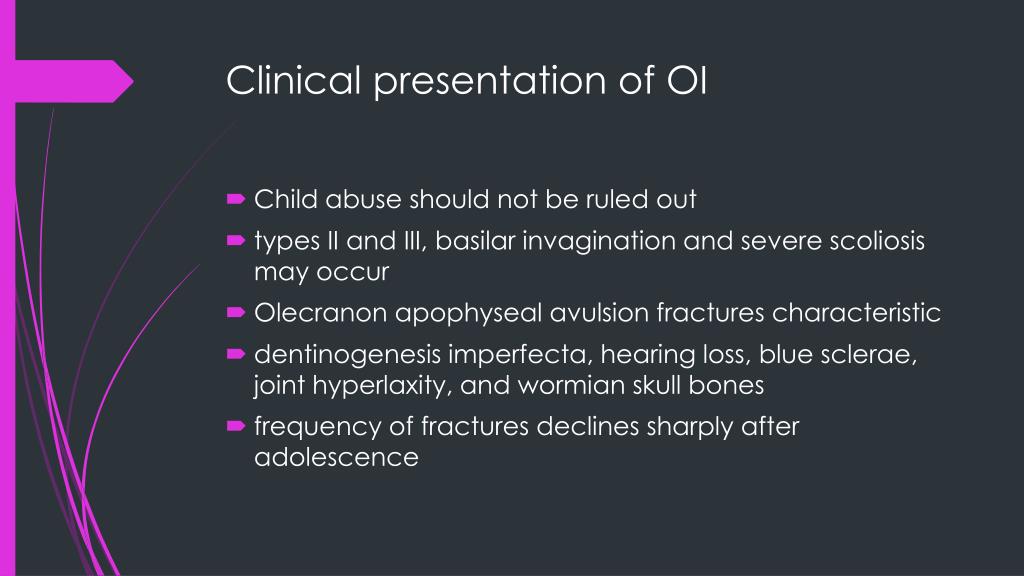 Clinical presentation of OI

Child abuse should not be ruled out

types II and III, basilar invagination and severe scoliosis may occur

Olecranon apophyseal avulsion fractures characteristic

dentinogenesis imperfecta, hearing loss, blue sclerae, joint hyperlaxity, and wormian skull bones

frequency of fractures declines sharply after adolescence